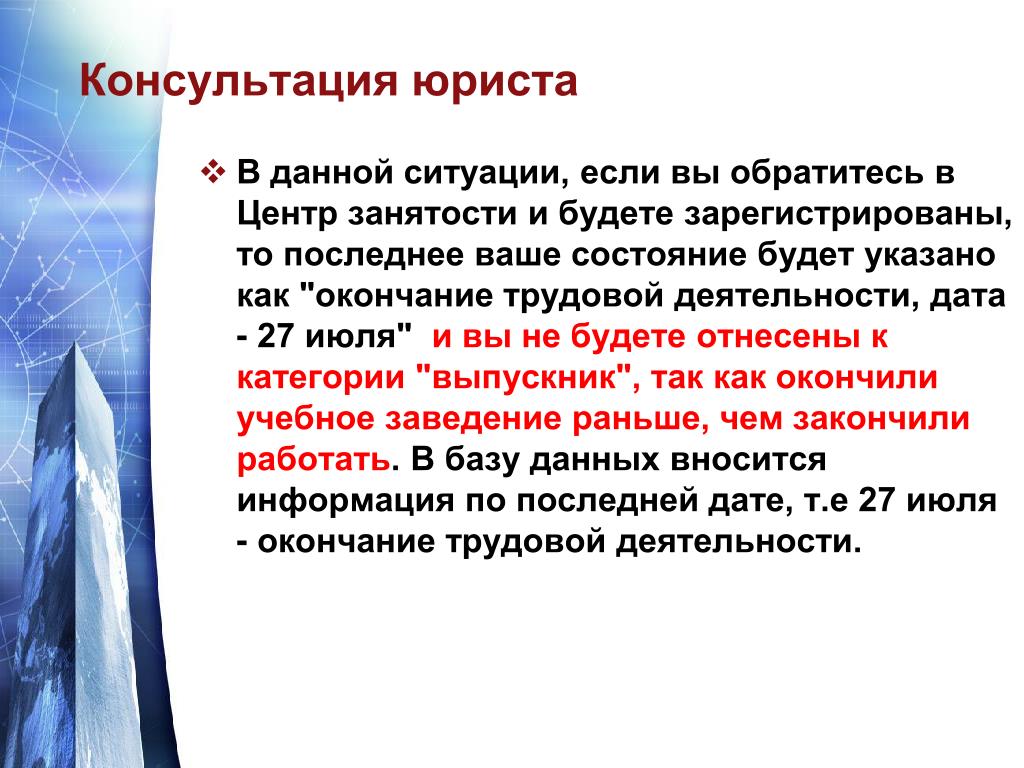 Консультация юриста

❖ В данной ситуации, если вы обратитесь в Центр занятости и будете зарегистрированы, то последнее ваше состояние будет указано как "окончание трудовой деятельности, дата - 27 июля" и вы не будете отнесены к категории "выпускник", так как окончили учебное заведение раньше, чем закончили работать. В базу данных вносится информация по последней дате, т.е 27 июля - окончание трудовой деятельности.